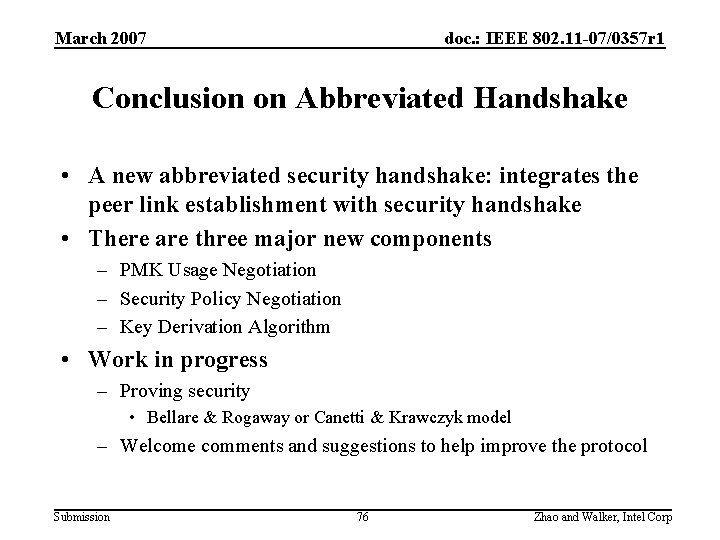 March 2007

doc.: IEEE 802.11-07/0357r1

Conclusion on Abbreviated Handshake

• A new abbreviated security handshake: integrates the peer link establishment with security handshake
• There are three major new components
– PMK Usage Negotiation
– Security Policy Negotiation
– Key Derivation Algorithm
• Work in progress
– Proving security
• Bellare & Rogaway or Canetti & Krawczyk model
– Welcome comments and suggestions to help improve the protocol

Submission

76

Zhao and Walker, Intel Corp